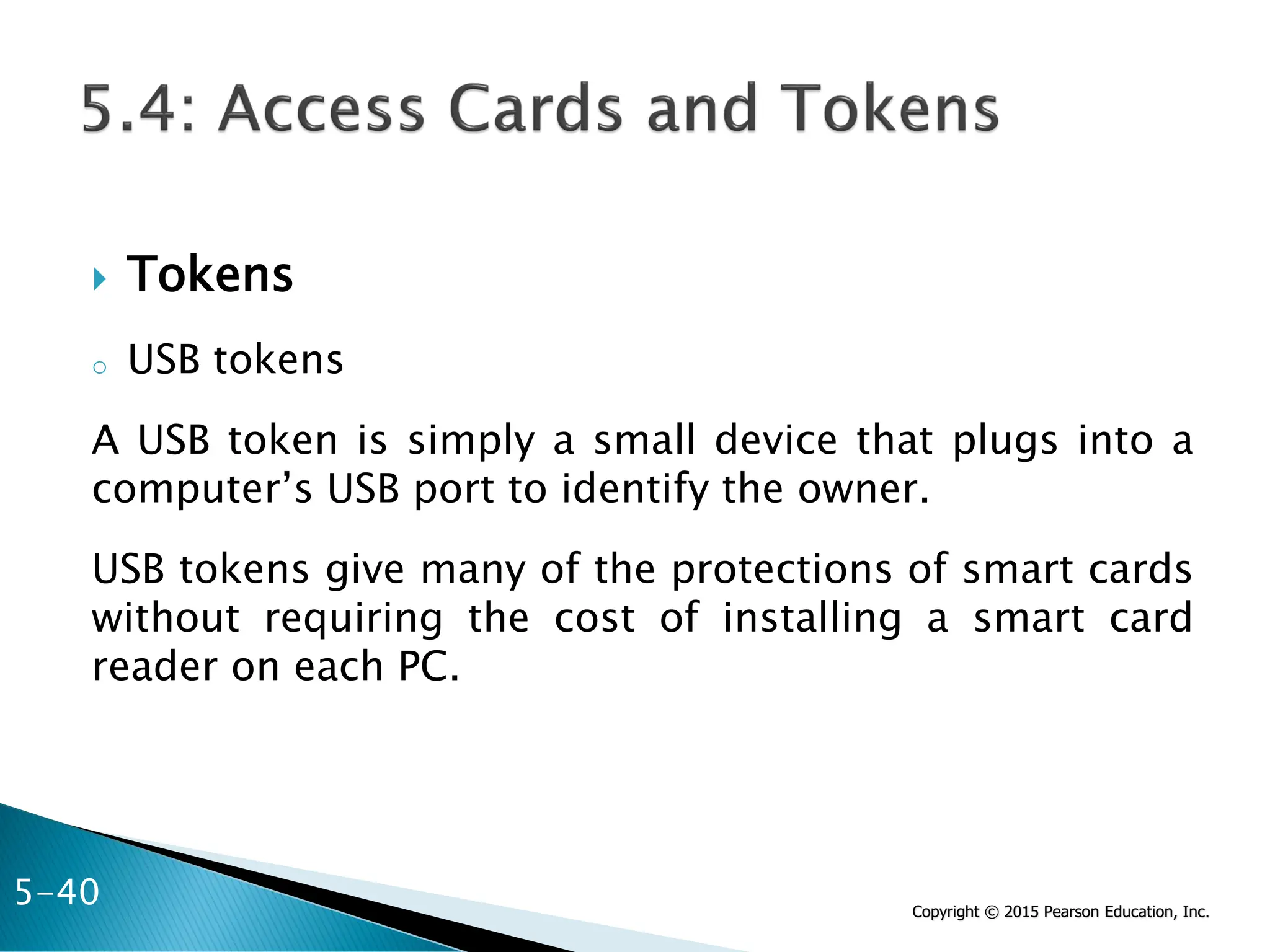 5.4: Access Cards and Tokens

Tokens

USB tokens

A USB token is simply a small device that plugs into a computer’s USB port to identify the owner.

USB tokens give many of the protections of smart cards without requiring the cost of installing a smart card reader on each PC.

5-40

Copyright © 2015 Pearson Education, Inc.